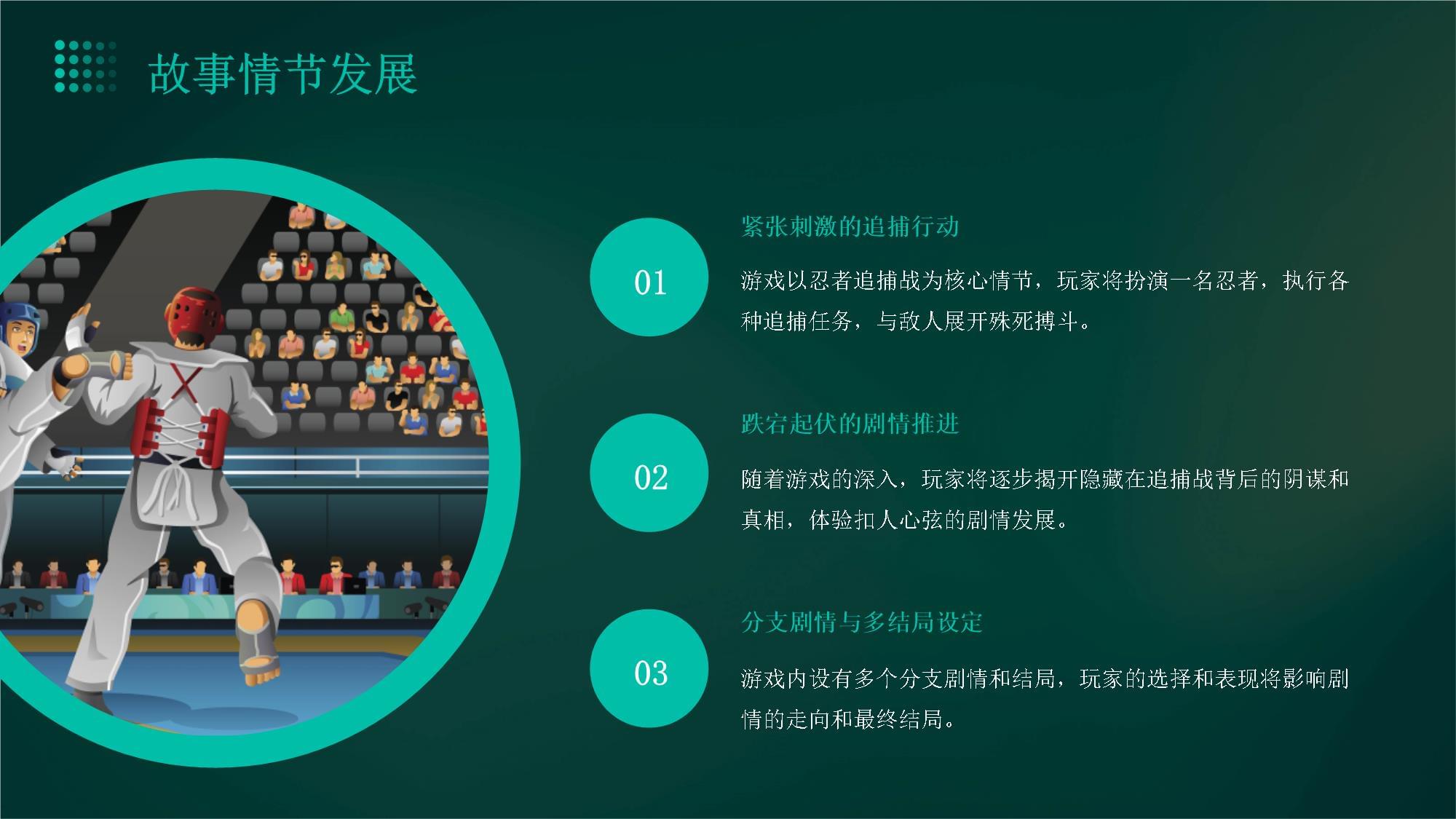 故事情节发展

01

紧张刺激的追捕行动

游戏以忍者追捕战为核心情节，玩家将扮演一名忍者，执行各种追捕任务，与敌人展开殊死搏斗。

02

跌宕起伏的剧情推进

随着游戏的深入，玩家将逐步揭开隐藏在追捕战背后的阴谋和真相，体验扣人心弦的剧情发展。

03

分支剧情与多结局设定

游戏内设有多个分支剧情和结局，玩家的选择和表现将影响剧情的走向和最终结局。